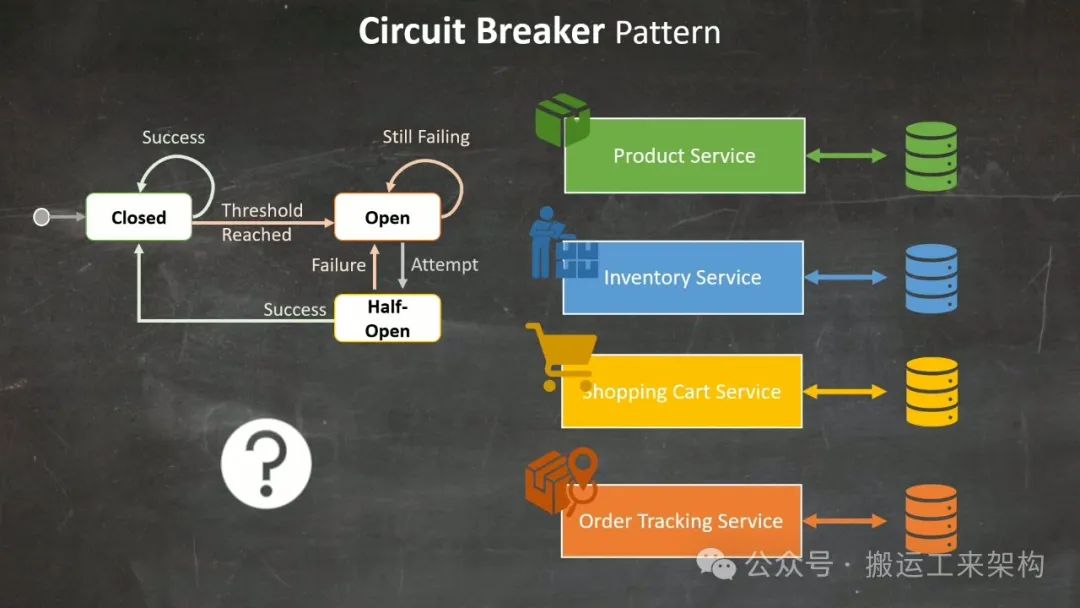 Circuit Breaker Pattern

Success

Still Failing

Closed

Threshold Reached

Open

Failure

Attempt

Success

Half-Open

?

Product Service

Inventory Service

Shopping Cart Service

Order Tracking Service

公众号 · 搬运工来架构